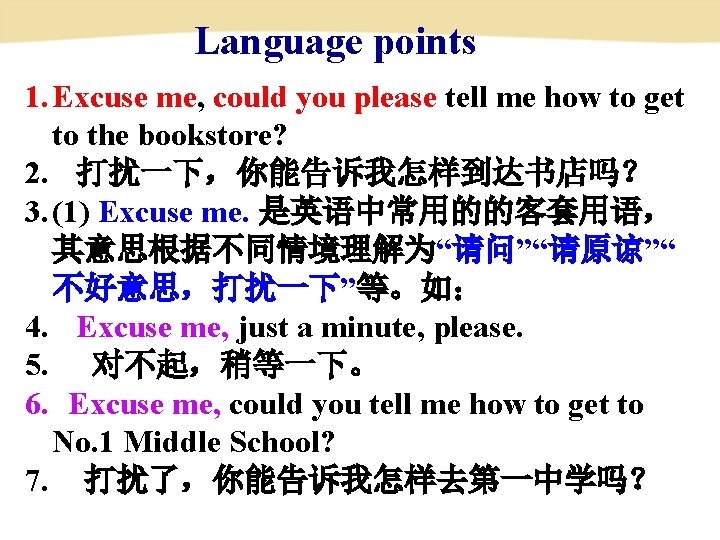 Language points

1. Excuse me, could you please tell me how to get to the bookstore?

2. 打扰一下，你能告诉我怎样到达书店吗？

3. (1) Excuse me. 是英语中常用的的客套用语，其意思根据不同情境理解为“请问”“请原谅”“不好意思，打扰一下”等。如：

4. Excuse me, just a minute, please.

5. 对不起，稍等一下。

6. Excuse me, could you tell me how to get to No.1 Middle School?

7. 打扰了，你能告诉我怎样去第一中学吗？